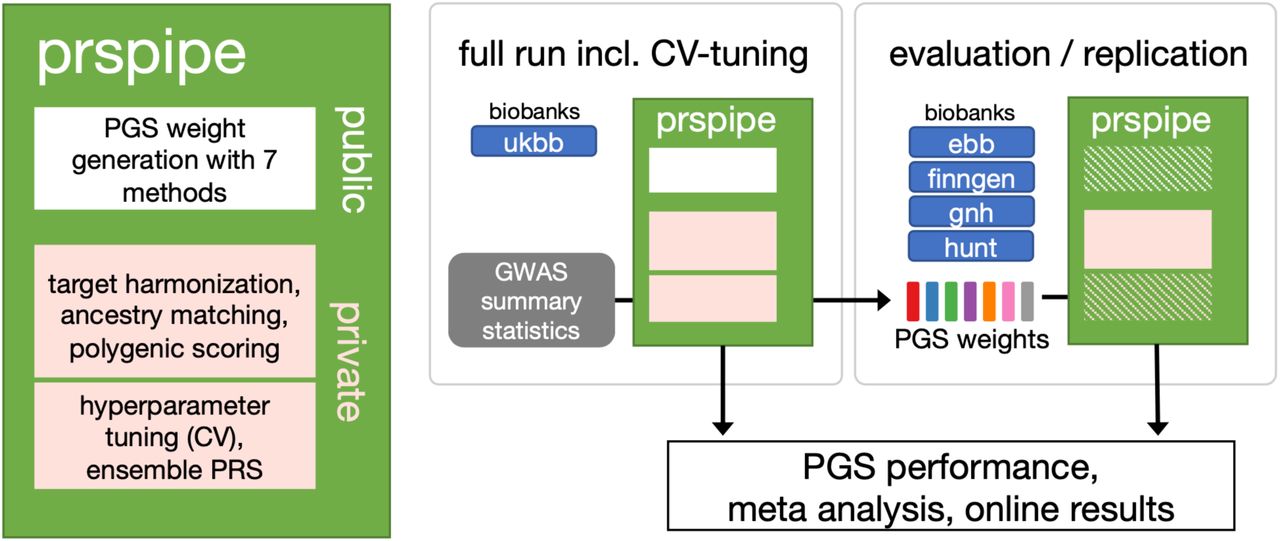 prspipe

PGS weight generation with 7 methods

public

target harmonization, ancestry matching, polygenic scoring

private

hyperparameter tuning (CV), ensemble PRS

full run incl. CV-tuning

biobanks

ukbb

prspipe

GWAS summary statistics

evaluation / replication

biobanks

ebb

finngen

gnh

hunt

PGS weights

prspipe

PGS performance, meta analysis, online results